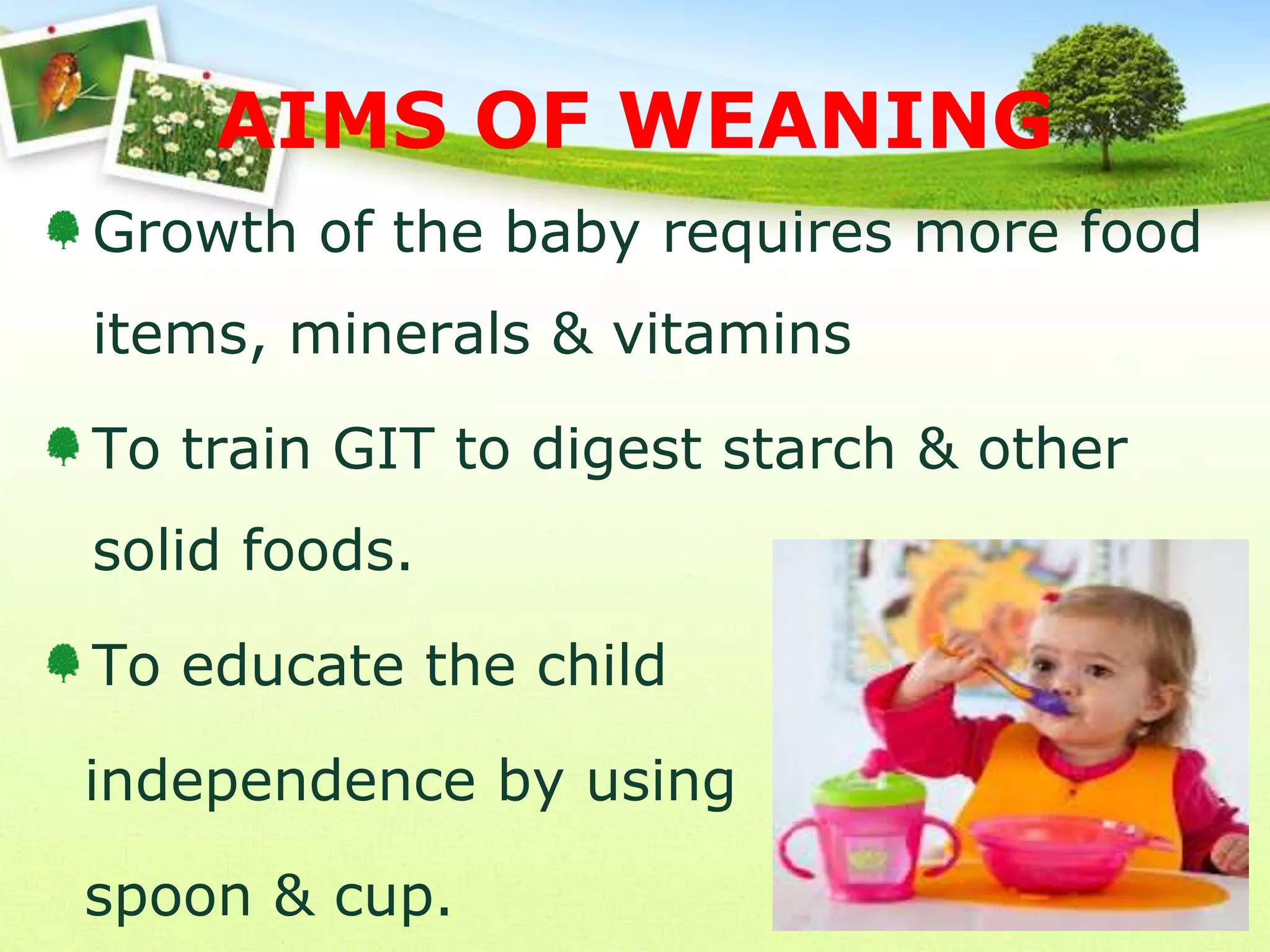 AIMS OF WEANING

Growth of the baby requires more food items, minerals & vitamins

To train GIT to digest starch & other solid foods.

To educate the child independence by using spoon & cup.